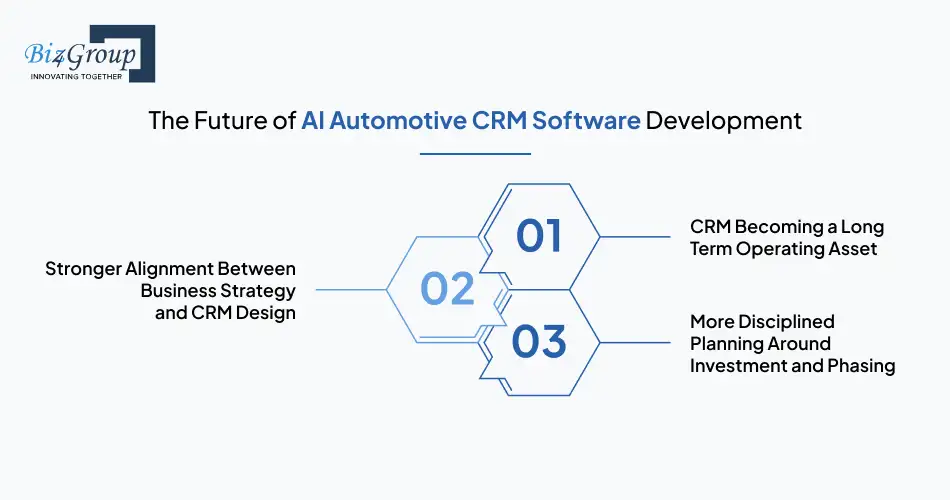 Biz4Group
INNOVATING TOGETHER

The Future of AI Automotive CRM Software Development

01
CRM Becoming a Long Term Operating Asset

02
Stronger Alignment Between Business Strategy and CRM Design

03
More Disciplined Planning Around Investment and Phasing